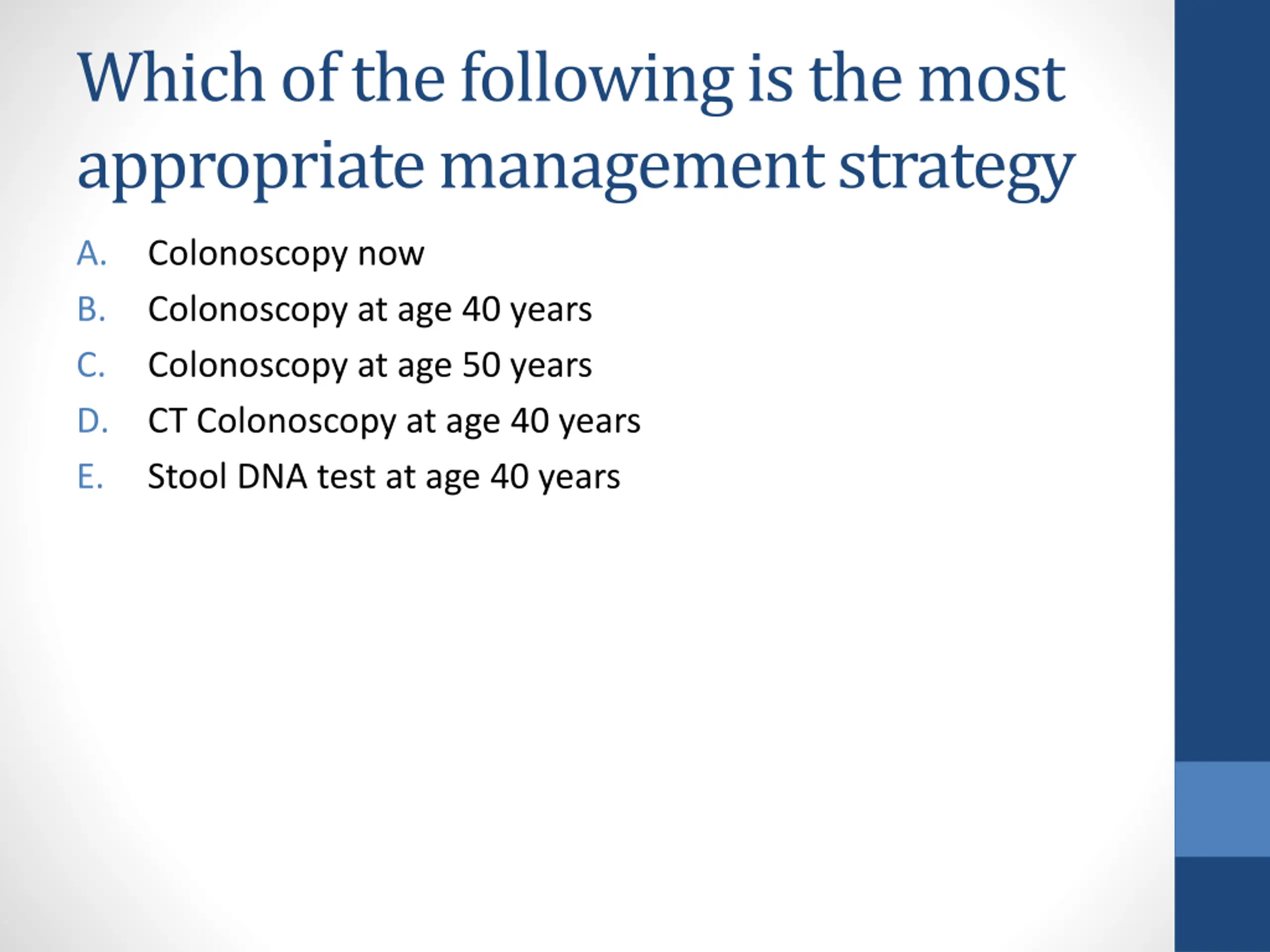 Which of the following is the most appropriate management strategy

A. Colonoscopy now
B. Colonoscopy at age 40 years
C. Colonoscopy at age 50 years
D. CT Colonoscopy at age 40 years
E. Stool DNA test at age 40 years